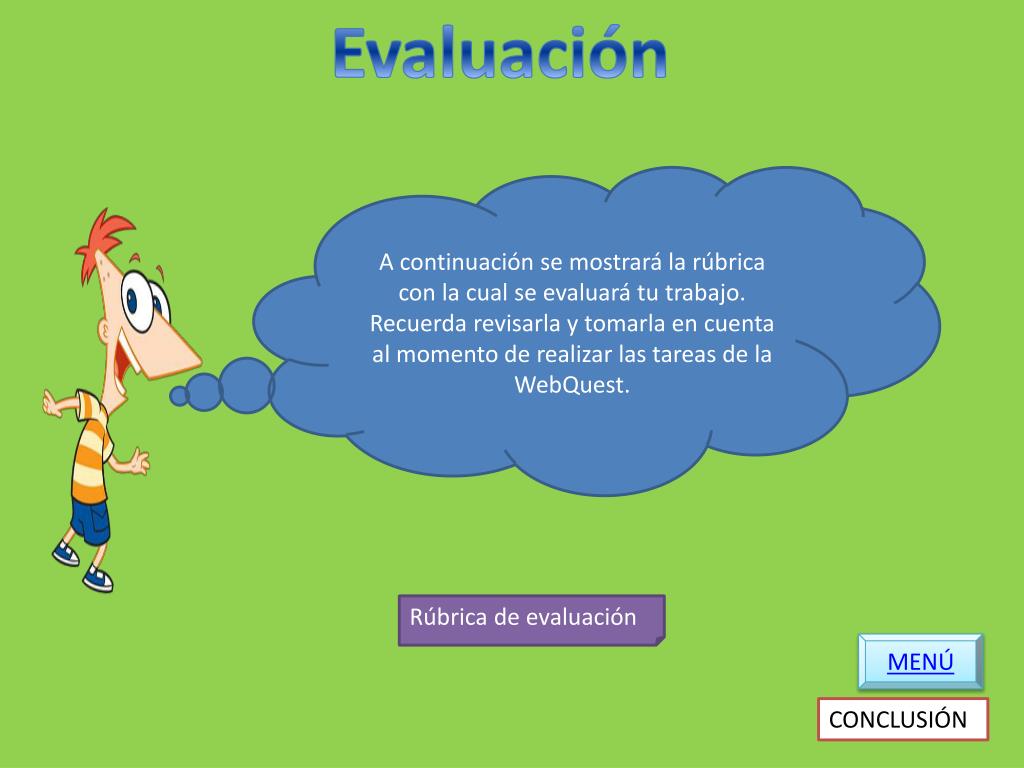 Evaluación

A continuación se mostrará la rúbrica con la cual se evaluará tu trabajo. Recuerda revisarla y tomarla en cuenta al momento de realizar las tareas de la WebQuest.

Rúbrica de evaluación

MENÚ

CONCLUSIÓN